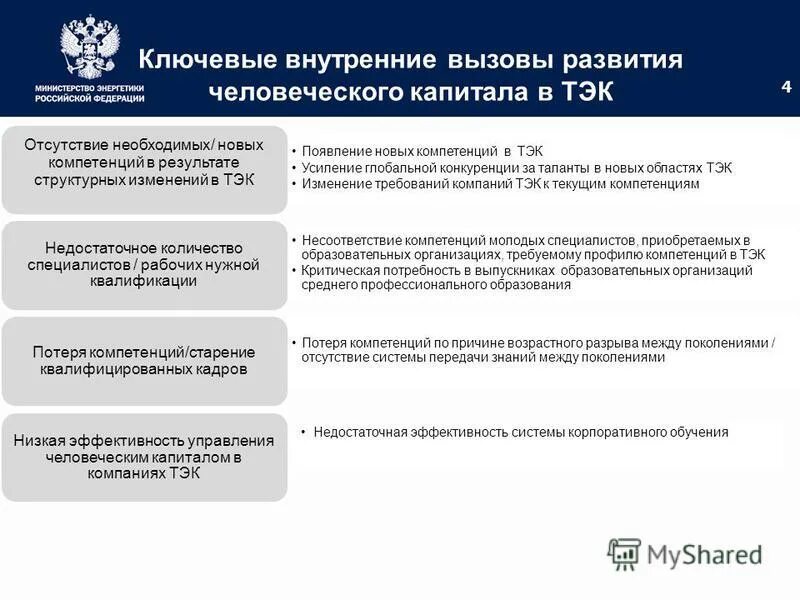 МИНИСТЕРСТВО ЭНЕРГЕТИКИ РОССИЙСКОЙ ФЕДЕРАЦИИ

Ключевые внутренние вызовы развития человеческого капитала в ТЭК

4

Отсутствие необходимых/ новых компетенций в результате структурных изменений в ТЭК

• Появление новых компетенций в ТЭК
• Усиление глобальной конкуренции за таланты в новых областях ТЭК
• Изменение требований компаний ТЭК к текущим компетенциям

Недостаточное количество специалистов / рабочих нужной квалификации

• Несоответствие компетенций молодых специалистов, приобретаемых в образовательных организациях, требуемому профилю компетенций в ТЭК
• Критическая потребность в выпускниках образовательных организаций среднего профессионального образования

Потеря компетенций/старение квалифицированных кадров

• Потеря компетенций по причине возрастного разрыва между поколениями / отсутствие системы передачи знаний между поколениями

Низкая эффективность управления человеческим капиталом в компаниях ТЭК

• Недостаточная эффективность системы корпоративного обучения

MyShared